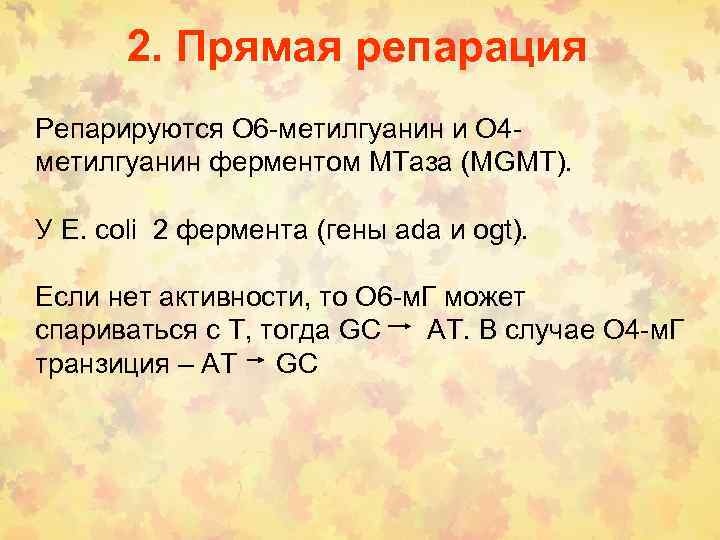 2. Прямая репарация

Репарируются О6-метилгуанин и О4-метилгуанин ферментом МТаза (MGMT).

У E. coli  2 фермента (гены ada и ogt).

Если нет активности, то О6-мГ может спариваться с Т, тогда GC → AT. В случае О4-мГ транзиция – AT → GC